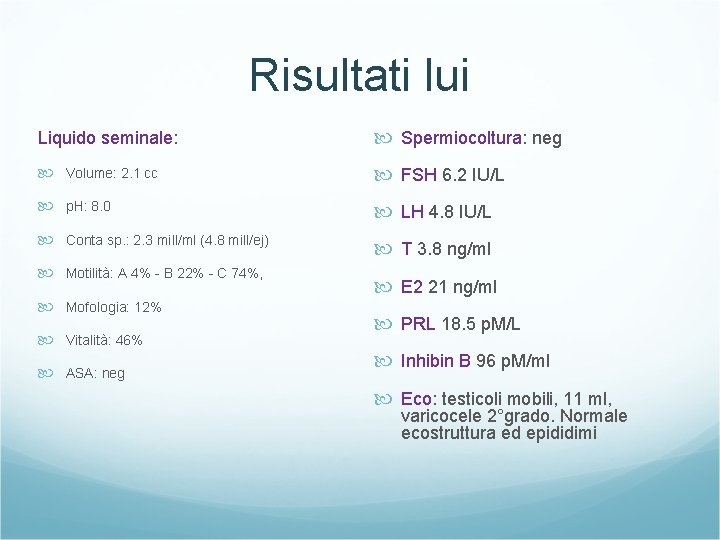 Risultati lui

Liquido seminale:

Volume: 2.1 cc

pH: 8.0

Conta sp.: 2.3 mill/ml (4.8 mill/ej)

Motilità: A 4% - B 22% - C 74%,

Mofologia: 12%

Vitalità: 46%

ASA: neg

Spermiocoltura: neg

FSH 6.2 IU/L

LH 4.8 IU/L

T 3.8 ng/ml

E2 21 ng/ml

PRL 18.5 pM/L

Inhibin B 96 pM/ml

Eco: testicoli mobili, 11 ml, varicocele 2°grado. Normale ecostruttura ed epididimi